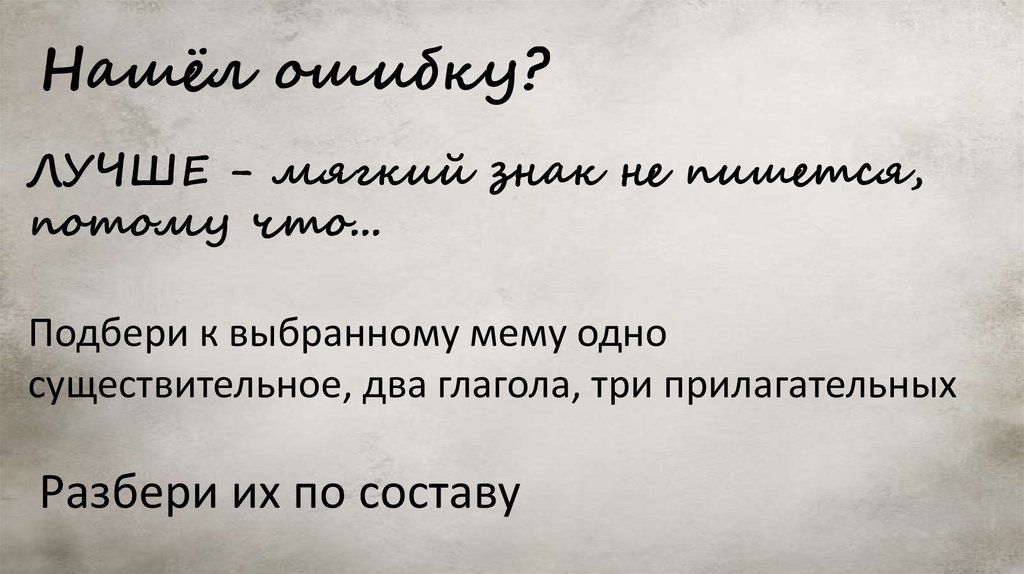 Нашёл ошибку?

ЛУЧШЕ – мягкий знак не пишется, потому что...

Подбери к выбранному мему одно существительное, два глагола, три прилагательных

Разбери их по составу